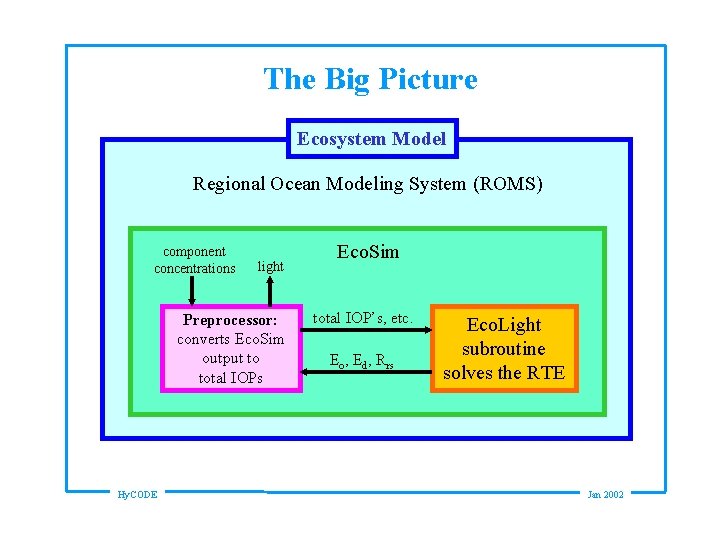 The Big Picture

Ecosystem Model

Regional Ocean Modeling System (ROMS)

EcoSim

component concentrations

light

Preprocessor: converts EcoSim output to total IOPs

total IOP's, etc.

$E_o$, $E_d$, $R_{rs}$

EcoLight subroutine solves the RTE

HyCODE

Jan 2002